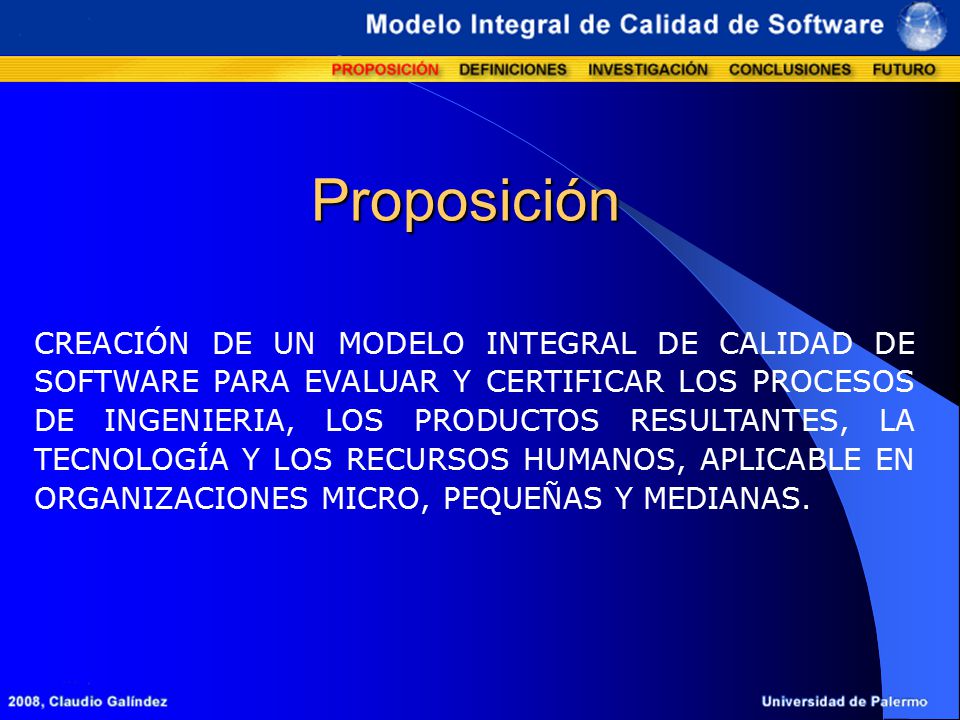 Modelo Integral de Calidad de Software

PROPOSICIÓN DEFINICIONES INVESTIGACIÓN CONCLUSIONES FUTURO

Proposición

CREACIÓN DE UN MODELO INTEGRAL DE CALIDAD DE SOFTWARE PARA EVALUAR Y CERTIFICAR LOS PROCESOS DE INGENIERIA, LOS PRODUCTOS RESULTANTES, LA TECNOLOGÍA Y LOS RECURSOS HUMANOS, APLICABLE EN ORGANIZACIONES MICRO, PEQUEÑAS Y MEDIANAS.

2008, Claudio Galíndez

Universidad de Palermo